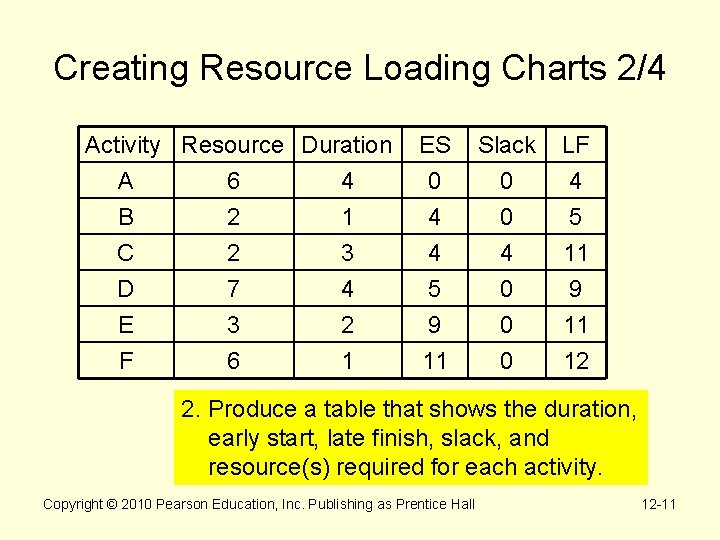 Creating Resource Loading Charts 2/4

| Activity | Resource | Duration | ES | Slack | LF |
|---|---|---|---|---|---|
| A | 6 | 4 | 0 | 0 | 4 |
| B | 2 | 1 | 4 | 0 | 5 |
| C | 2 | 3 | 4 | 4 | 11 |
| D | 7 | 4 | 5 | 0 | 9 |
| E | 3 | 2 | 9 | 0 | 11 |
| F | 6 | 1 | 11 | 0 | 12 |

2. Produce a table that shows the duration, early start, late finish, slack, and resource(s) required for each activity.

Copyright © 2010 Pearson Education, Inc. Publishing as Prentice Hall

12-11